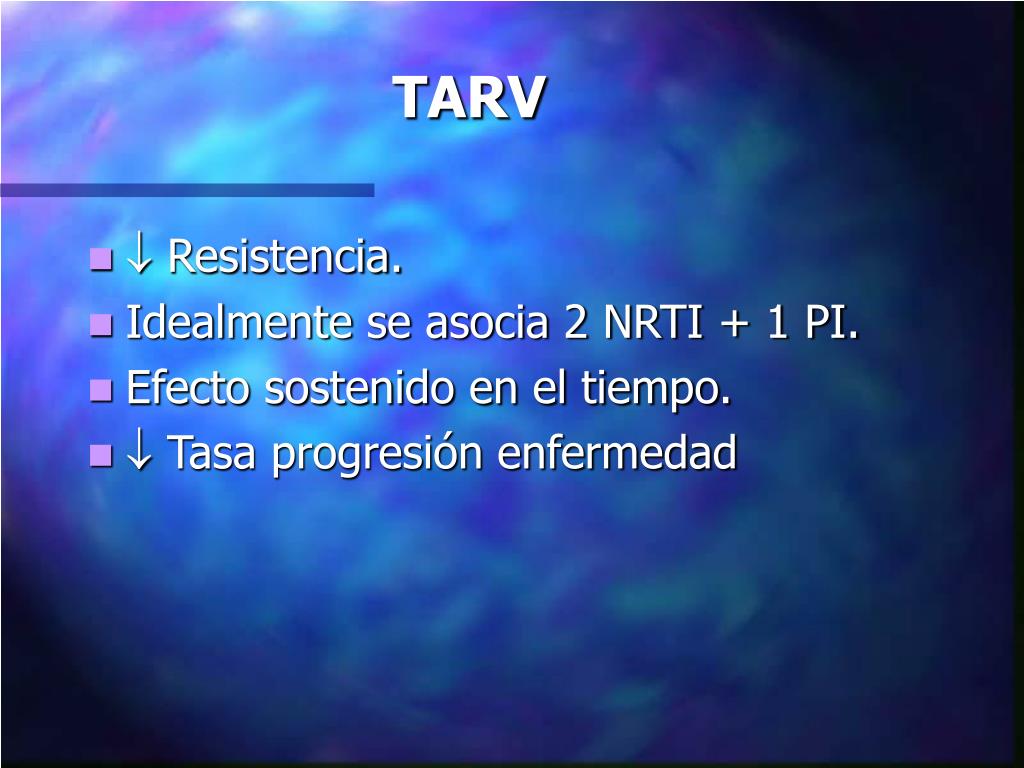 TARV

- ↓ Resistencia.
- Idealmente se asocia 2 NRTI + 1 PI.
- Efecto sostenido en el tiempo.
- ↓ Tasa progresión enfermedad